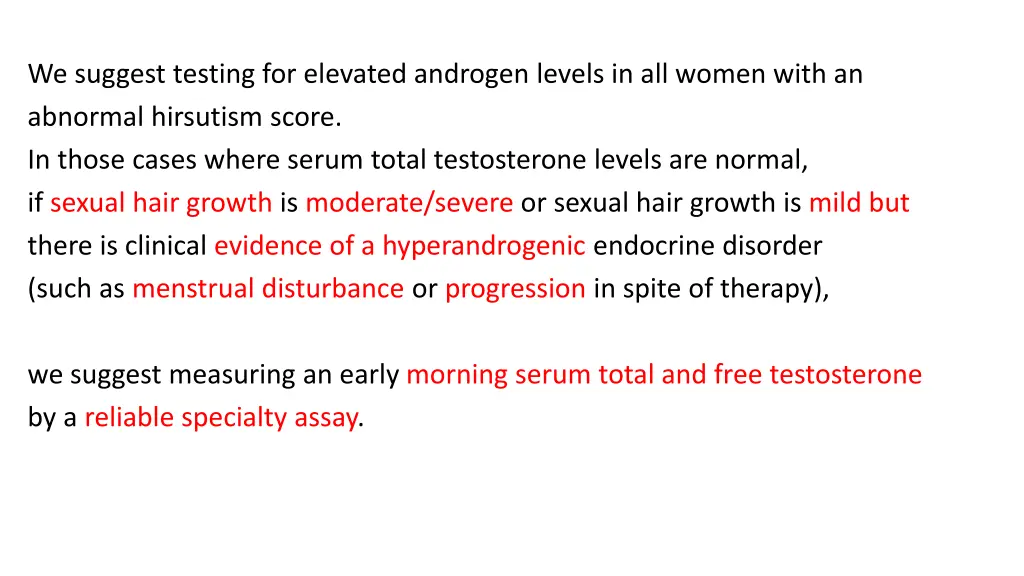 We suggest testing for elevated androgen levels in all women with an abnormal hirsutism score.
In those cases where serum total testosterone levels are normal, if sexual hair growth is moderate/severe or sexual hair growth is mild but there is clinical evidence of a hyperandrogenic endocrine disorder (such as menstrual disturbance or progression in spite of therapy),

we suggest measuring an early morning serum total and free testosterone by a reliable specialty assay.